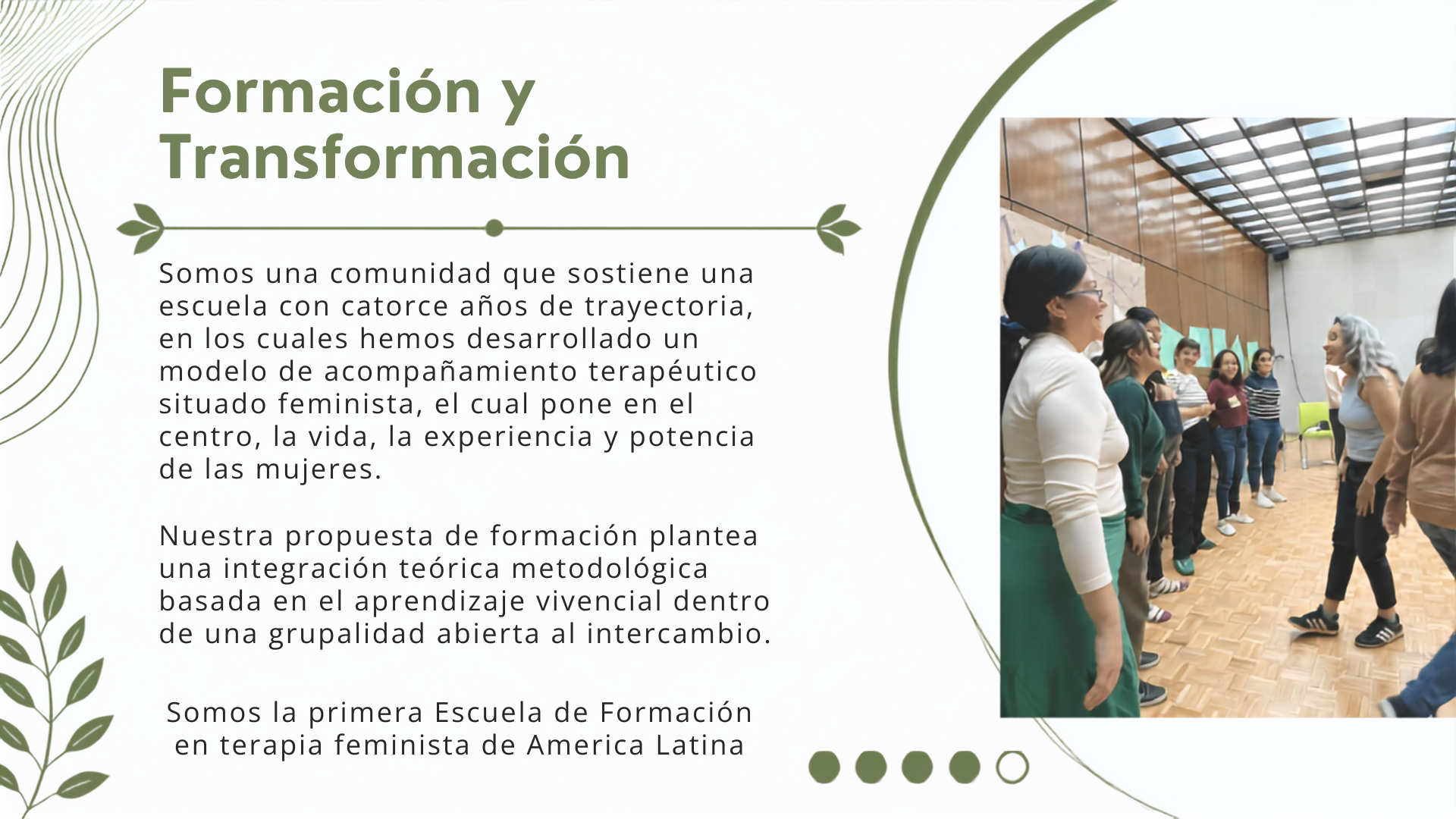 Formación y Transformación

Somos una comunidad que sostiene una escuela con catorce años de trayectoria, en los cuales hemos desarrollado un modelo de acompañamiento terapéutico situado feminista, el cual pone en el centro, la vida, la experiencia y potencia de las mujeres.

Nuestra propuesta de formación plantea una integración teórica metodológica basada en el aprendizaje vivencial dentro de una grupalidad abierta al intercambio.

Somos la primera Escuela de Formación en terapia feminista de America Latina